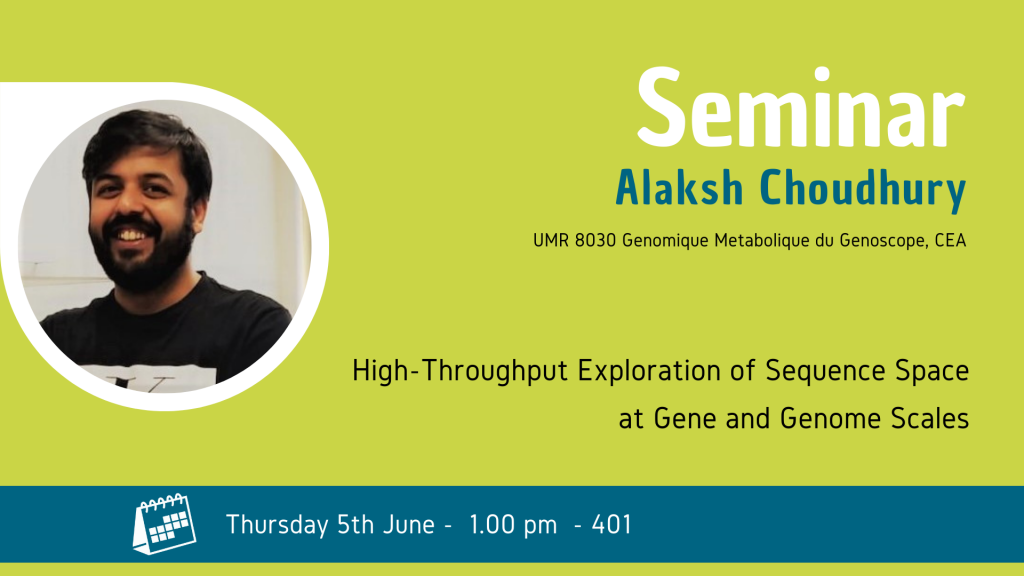 Seminar
Alaksh Choudhury
UMR 8030 Genomique Metabolique du Genoscope, CEA

High-Throughput Exploration of Sequence Space at Gene and Genome Scales

Thursday 5th June - 1.00 pm - 401